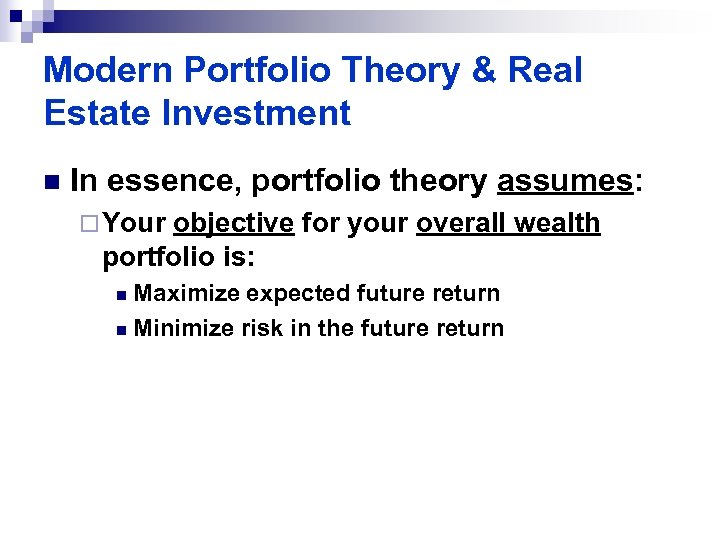 Modern Portfolio Theory & Real Estate Investment

In essence, portfolio theory assumes:

Your objective for your overall wealth portfolio is:

Maximize expected future return

Minimize risk in the future return